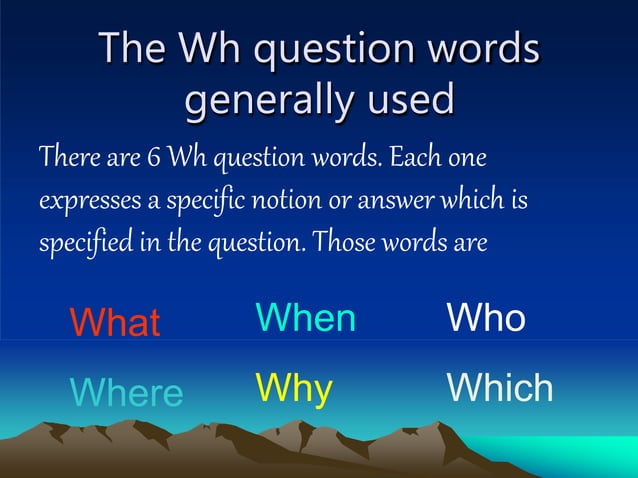 The Wh question words generally used

There are 6 Wh question words. Each one expresses a specific notion or answer which is specified in the question. Those words are

What When Who

Where Why Which